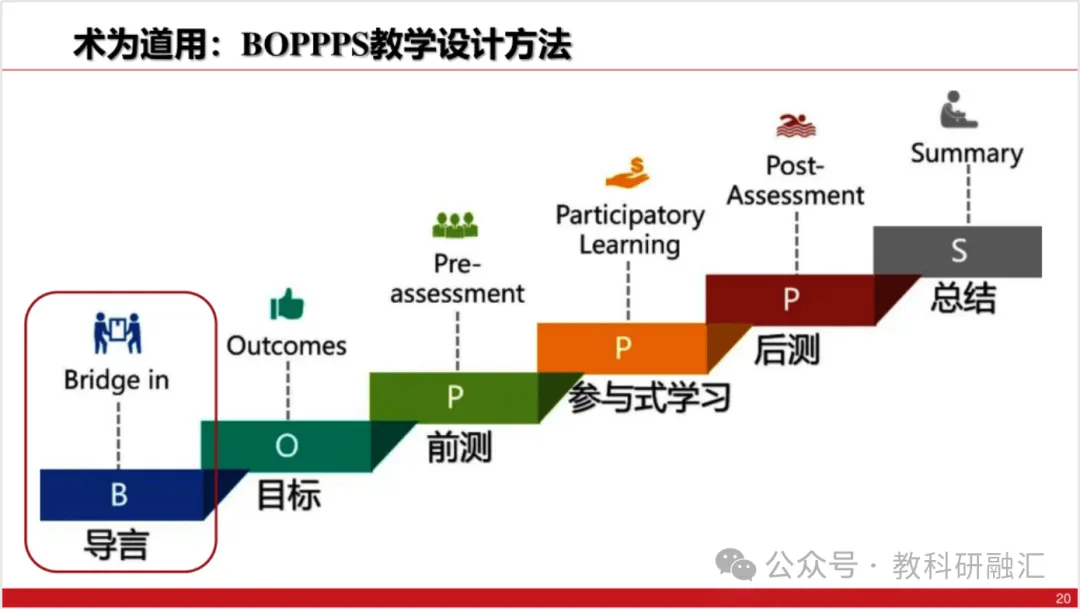 术为道用：BOPPPS教学设计方法

Bridge in

B

导言

Outcomes

O

目标

Pre-assessment

P

前测

Participatory Learning

P

参与式学习

Post-Assessment

P

后测

Summary

S

总结

公众号 · 教科研融汇

20